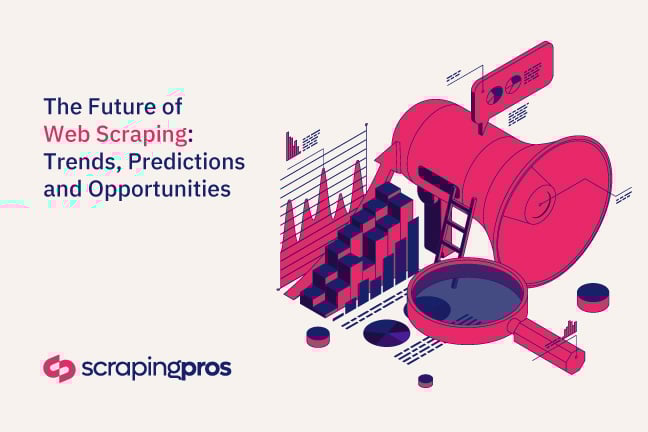 The Future of Web Scraping: Trends, Predictions and Opportunities

scrapingpros